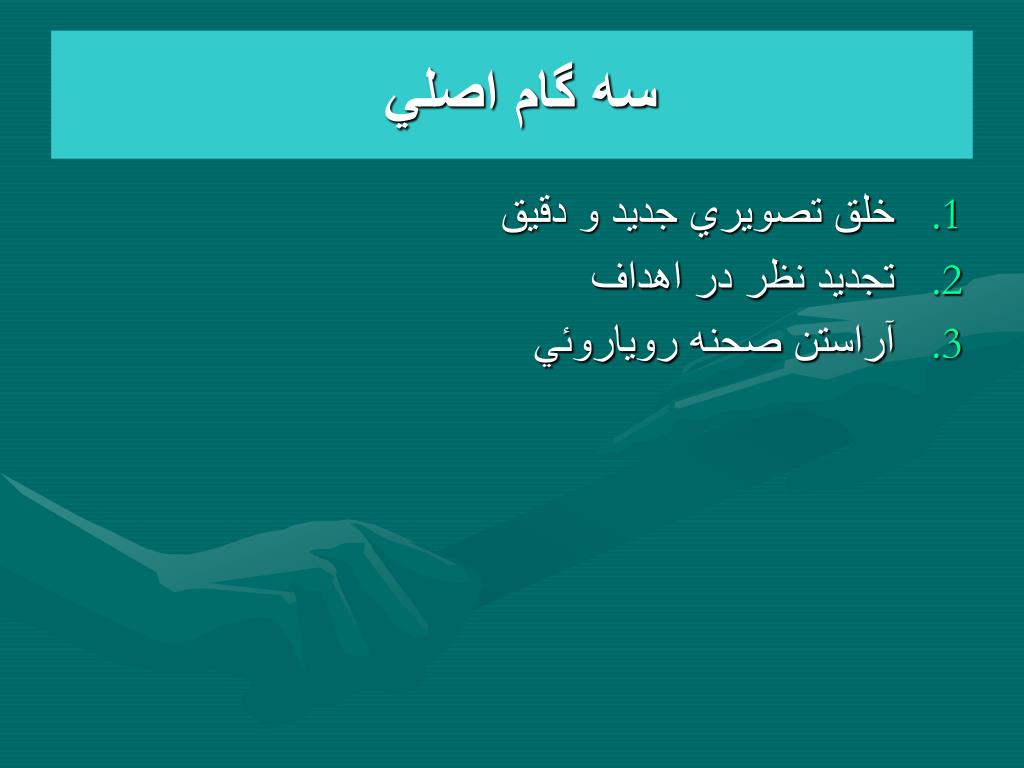 سه گام اصلي

1. خلق تصويري جديد و دقيق
2. تجديد نظر در اهداف
3. آراستن صحنه روياروئي